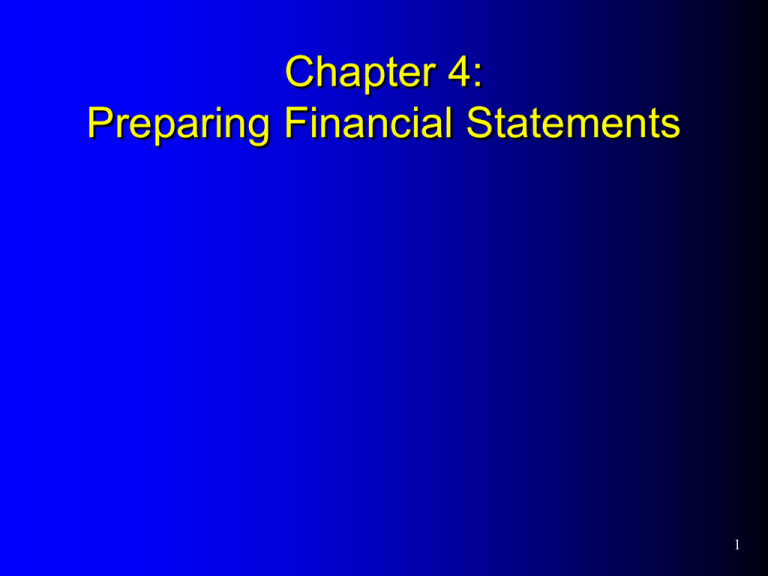 Chapter 4:
Preparing Financial Statements

1